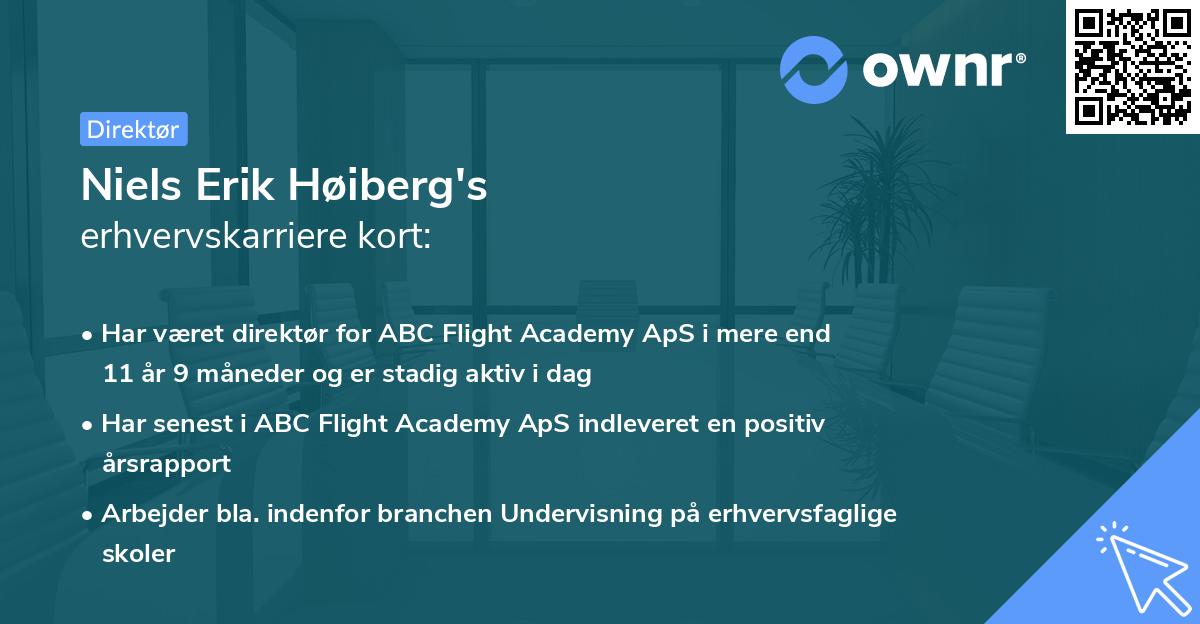 ownr®

Direktør

Niels Erik Høiberg's
erhvervskarriere kort:

• Har været direktør for ABC Flight Academy ApS i mere end 11 år 9 måneder og er stadig aktiv i dag
• Har senest i ABC Flight Academy ApS indleveret en positiv årsrapport
• Arbejder bla. indenfor branchen Undervisning på erhvervsfaglige skoler